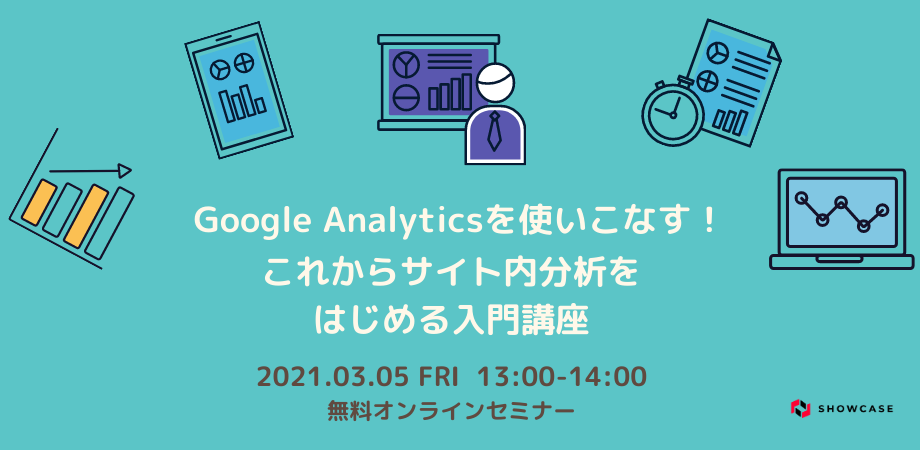 Google Analyticsを使いこなす！
これからサイト内分析を
はじめる入門講座

2021.03.05 FRI 13:00-14:00
無料オンラインセミナー

SHOWCASE